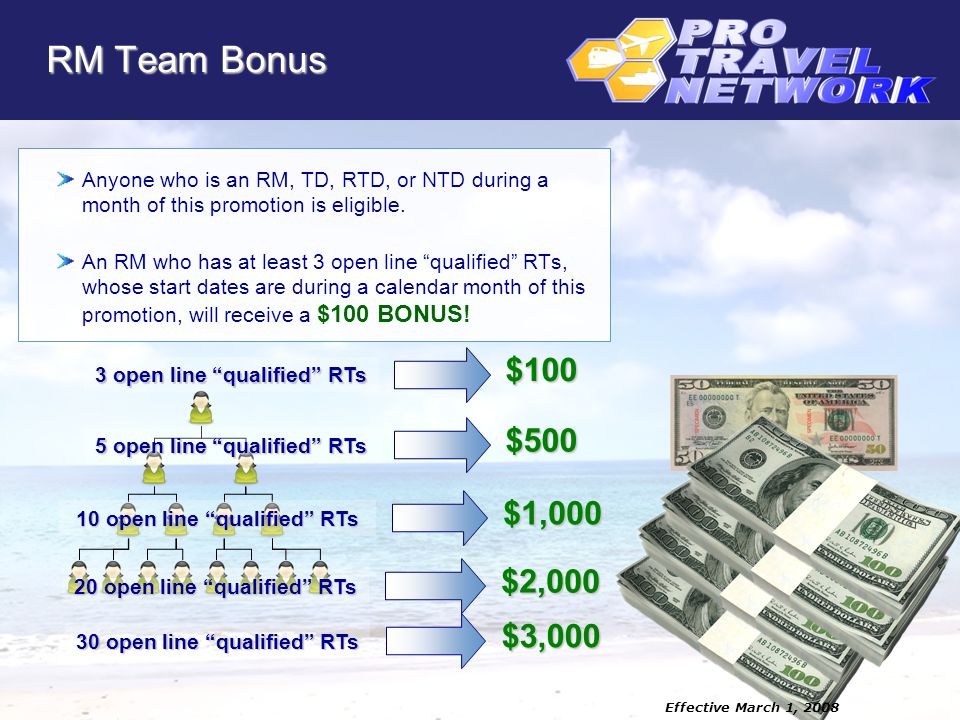 RM Team Bonus

PRO TRAVEL NETWORK

Anyone who is an RM, TD, RTD, or NTD during a month of this promotion is eligible.

An RM who has at least 3 open line “qualified” RTs, whose start dates are during a calendar month of this promotion, will receive a $100 BONUS!

3 open line “qualified” RTs $100

5 open line “qualified” RTs $500

10 open line “qualified” RTs $1,000

20 open line “qualified” RTs $2,000

30 open line “qualified” RTs $3,000

Effective March 1, 2008